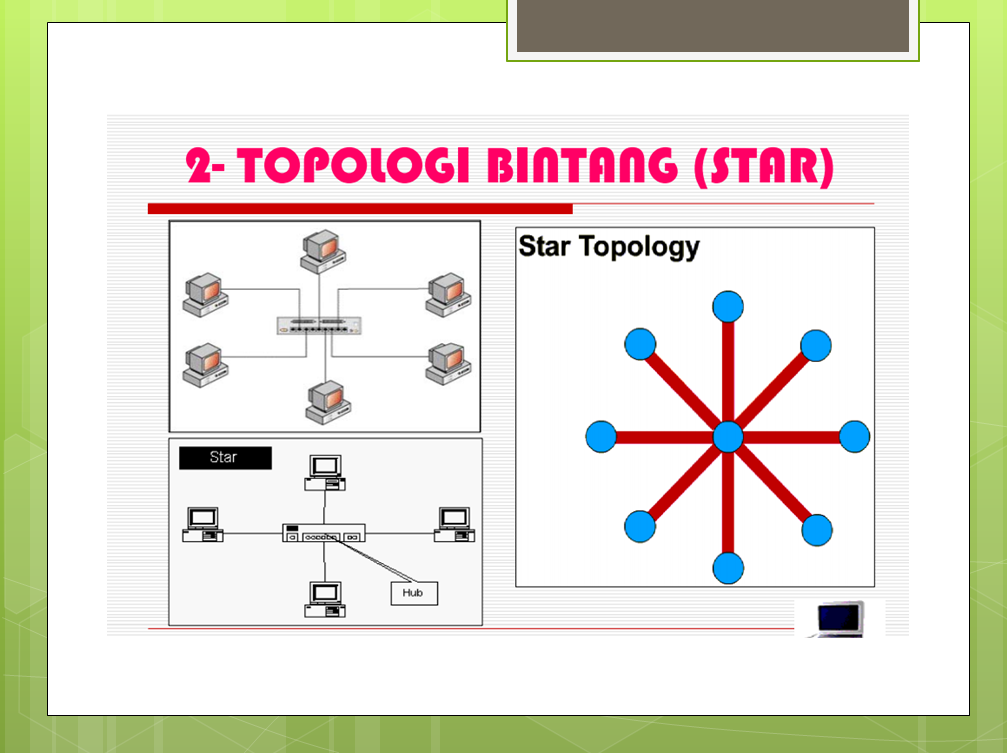 2- TOPOLOGI BINTANG (STAR)

Star Topology

Star

Hub